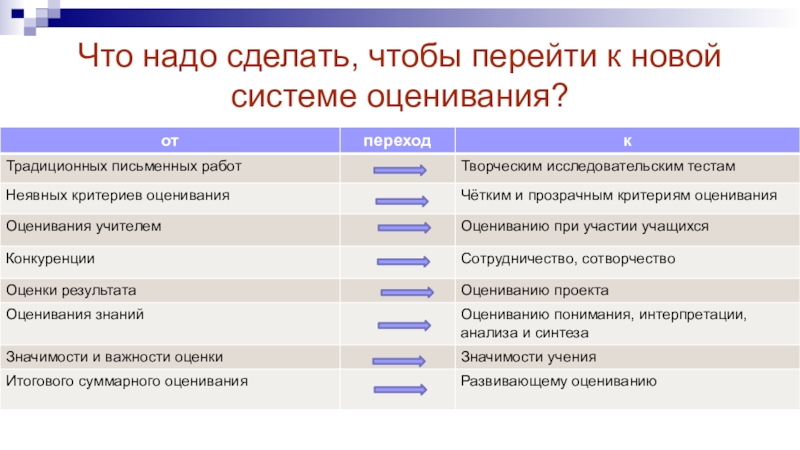 Что надо сделать, чтобы перейти к новой системе оценивания?

| от | переход | к |
|---|---|---|
| Традиционных письменных работ | | Творческим исследовательским тестам |
| Неявных критериев оценивания | | Чётким и прозрачным критериям оценивания |
| Оценивания учителем | | Оцениванию при участии учащихся |
| Конкуренции | | Сотрудничество, сотворчество |
| Оценки результата | | Оцениванию проекта |
| Оценивания знаний | | Оцениванию понимания, интерпретации, анализа и синтеза |
| Значимости и важности оценки | | Значимости учения |
| Итогового суммарного оценивания | | Развивающему оцениванию |